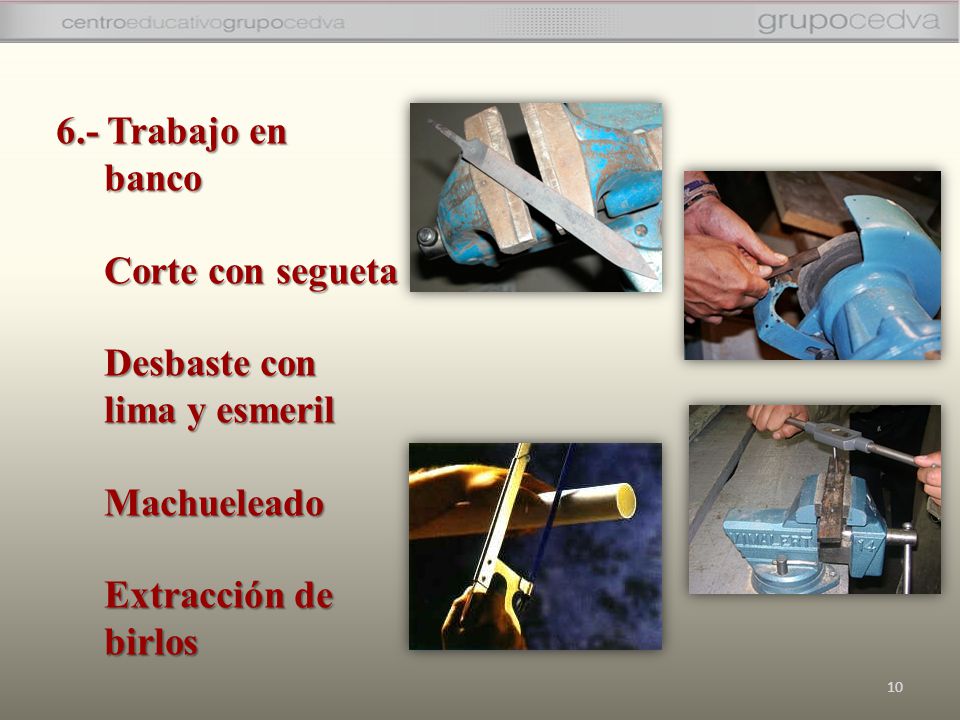 centroeducativogrupocedva

grupocedva

6.- Trabajo en banco

Corte con segueta

Desbaste con lima y esmeril

Machueleado

Extracción de birlos

10